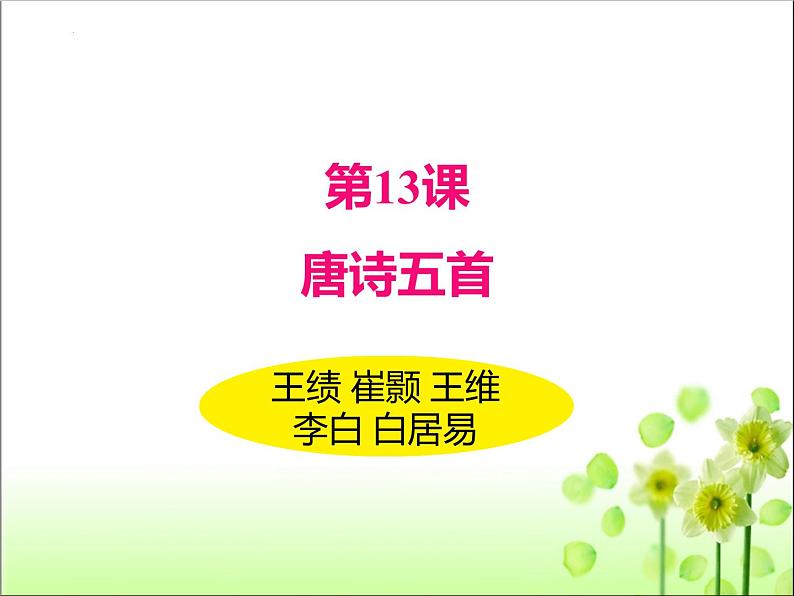 第13课

唐诗五首

王绩 崔颢 王维
李白 白居易